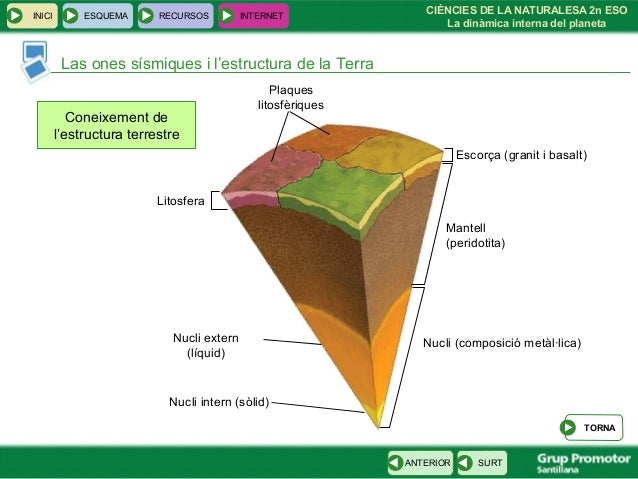 INICI ESQUEMA RECURSOS INTERNET

CIÈNCIES DE LA NATURALESA 2n ESO
La dinàmica interna del planeta

Las ones sísmiques i l'estructura de la Terra

Coneixement de l'estructura terrestre

Plaques litosfèriques

Escorça (granit i basalt)

Litosfera

Mantell (peridotita)

Nucli extern (líquid)

Nucli (composició metàl·lica)

Nucli intern (sòlid)

TORNA

ANTERIOR SURT

Grup Promotor Santillana